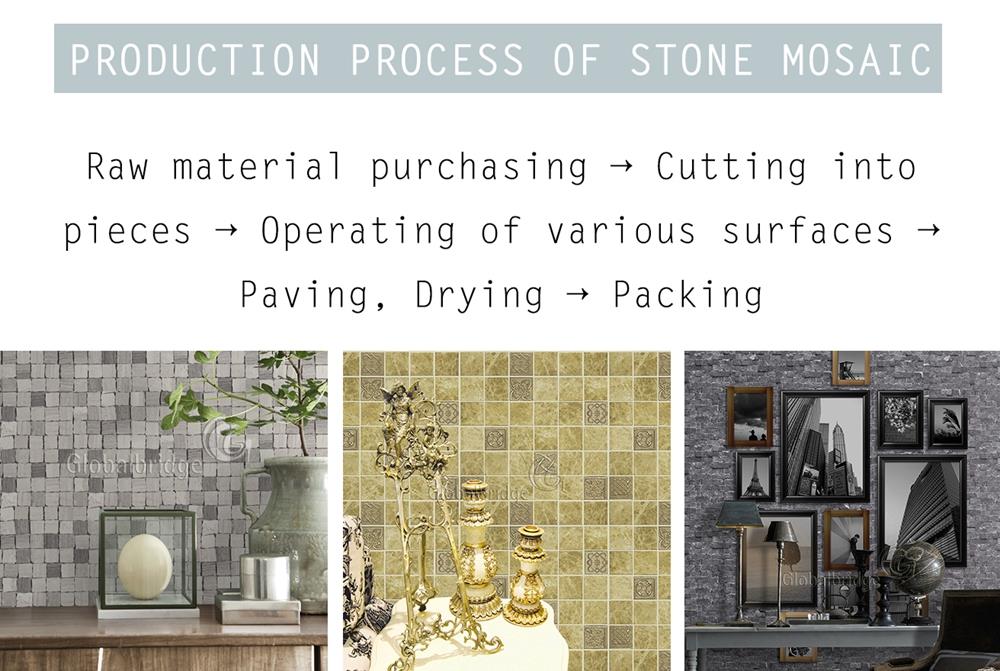 PRODUCTION PROCESS OF STONE MOSAIC

Raw material purchasing → Cutting into pieces → Operating of various surfaces → Paving, Drying → Packing

Globalbridge

Globalbridge

Globalbridge